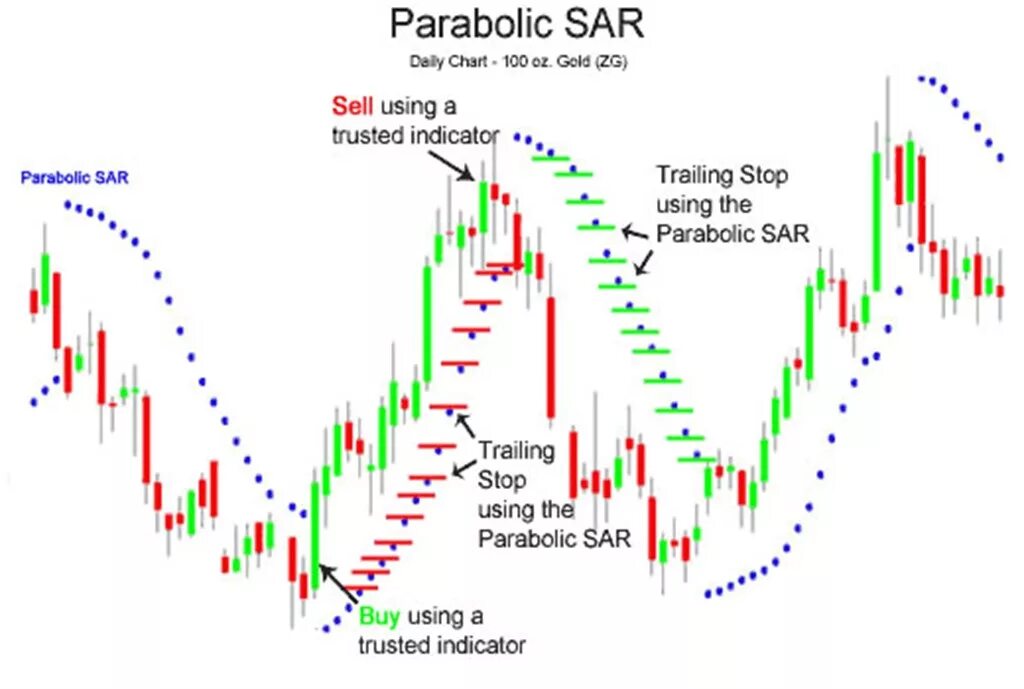 Parabolic SAR
Daily Chart - 100 oz. Gold (ZG)

Parabolic SAR

Sell using a trusted indicator

Trailing Stop using the Parabolic SAR

Trailing Stop using the Parabolic SAR

Buy using a trusted indicator